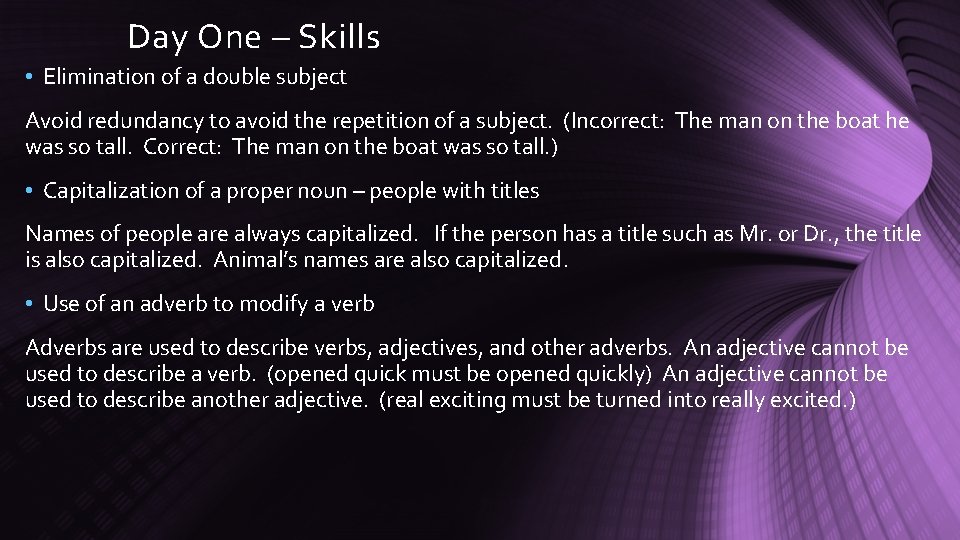 Day One – Skills

• Elimination of a double subject

Avoid redundancy to avoid the repetition of a subject. (Incorrect: The man on the boat he was so tall. Correct: The man on the boat was so tall.)

• Capitalization of a proper noun – people with titles

Names of people are always capitalized. If the person has a title such as Mr. or Dr., the title is also capitalized. Animal's names are also capitalized.

• Use of an adverb to modify a verb

Adverbs are used to describe verbs, adjectives, and other adverbs. An adjective cannot be used to describe a verb. (opened quick must be opened quickly) An adjective cannot be used to describe another adjective. (real exciting must be turned into really excited.)